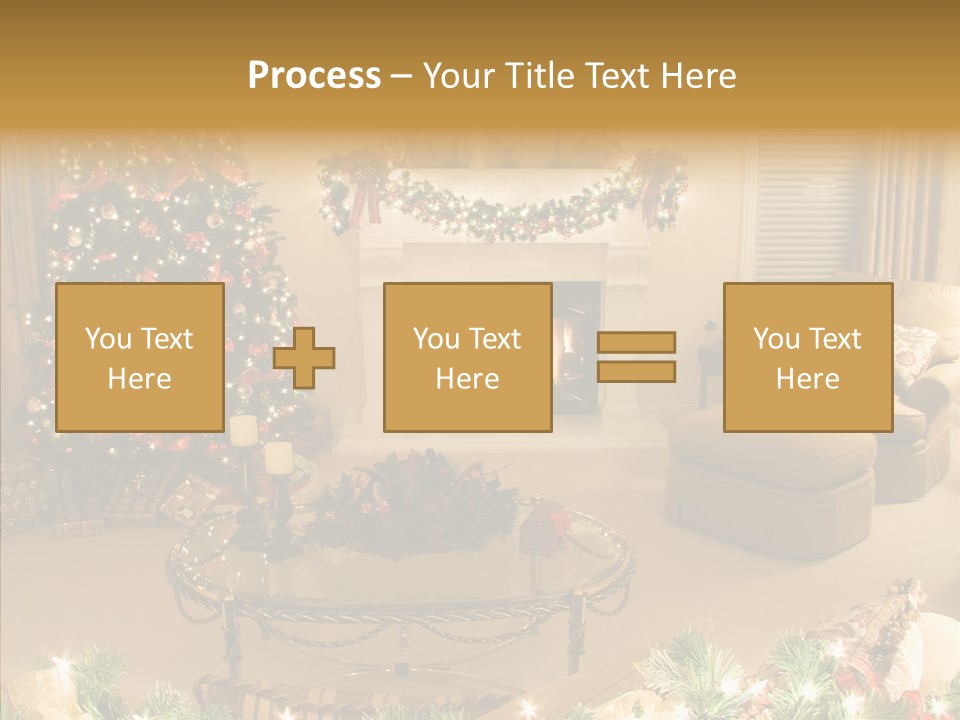 Process – Your Title Text Here

You Text Here

You Text Here

You Text Here